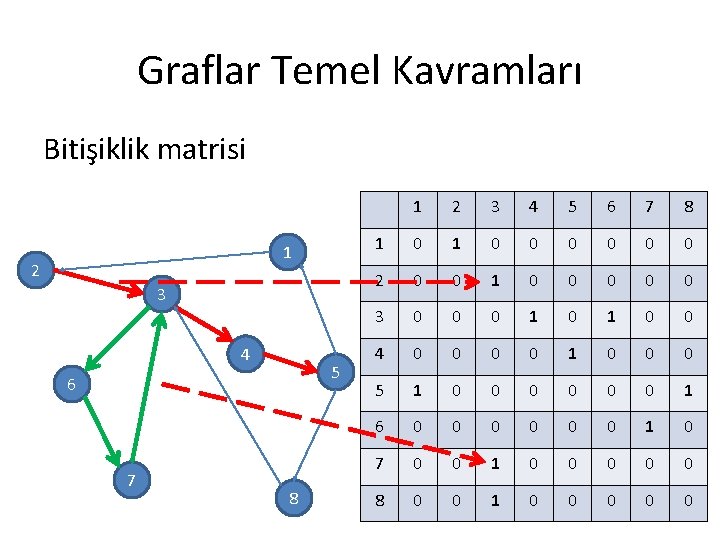 Graflar Temel Kavramları

Bitişiklik matrisi

2
1
3
4
5
6
7
8

|  | 1 | 2 | 3 | 4 | 5 | 6 | 7 | 8 |
|---|---|---|---|---|---|---|---|---|
| 1 | 0 | 1 | 0 | 0 | 0 | 0 | 0 | 0 |
| 2 | 0 | 0 | 1 | 0 | 0 | 0 | 0 | 0 |
| 3 | 0 | 0 | 0 | 1 | 0 | 1 | 0 | 0 |
| 4 | 0 | 0 | 0 | 0 | 1 | 0 | 0 | 0 |
| 5 | 1 | 0 | 0 | 0 | 0 | 0 | 0 | 1 |
| 6 | 0 | 0 | 0 | 0 | 0 | 0 | 1 | 0 |
| 7 | 0 | 0 | 1 | 0 | 0 | 0 | 0 | 0 |
| 8 | 0 | 0 | 1 | 0 | 0 | 0 | 0 | 0 |